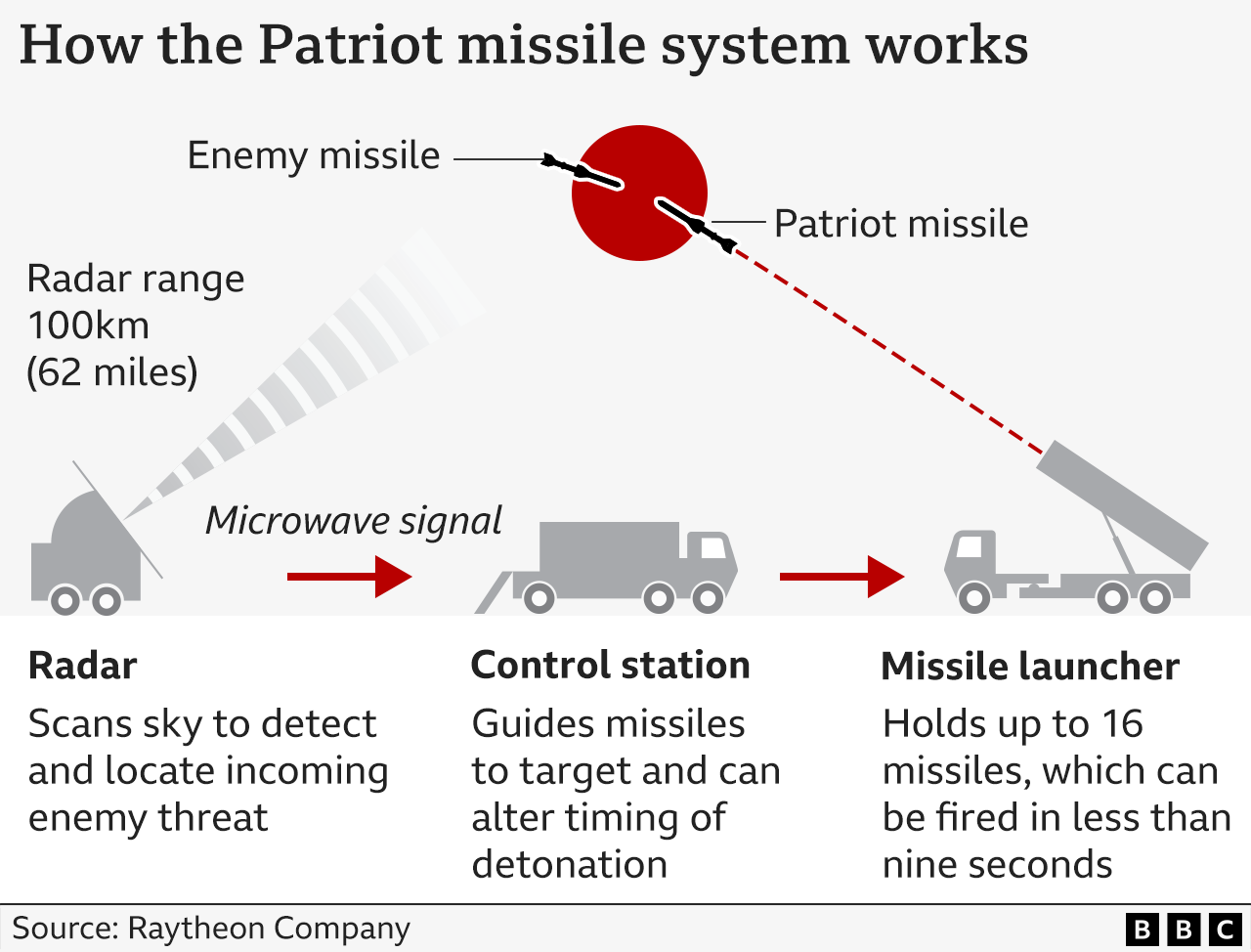 How the Patriot missile system works

Enemy missile

Patriot missile

Radar range 100km (62 miles)

Microwave signal

Radar

Scans sky to detect and locate incoming enemy threat

Control station

Guides missiles to target and can alter timing of detonation

Missile launcher

Holds up to 16 missiles, which can be fired in less than nine seconds

Source: Raytheon Company

BBC